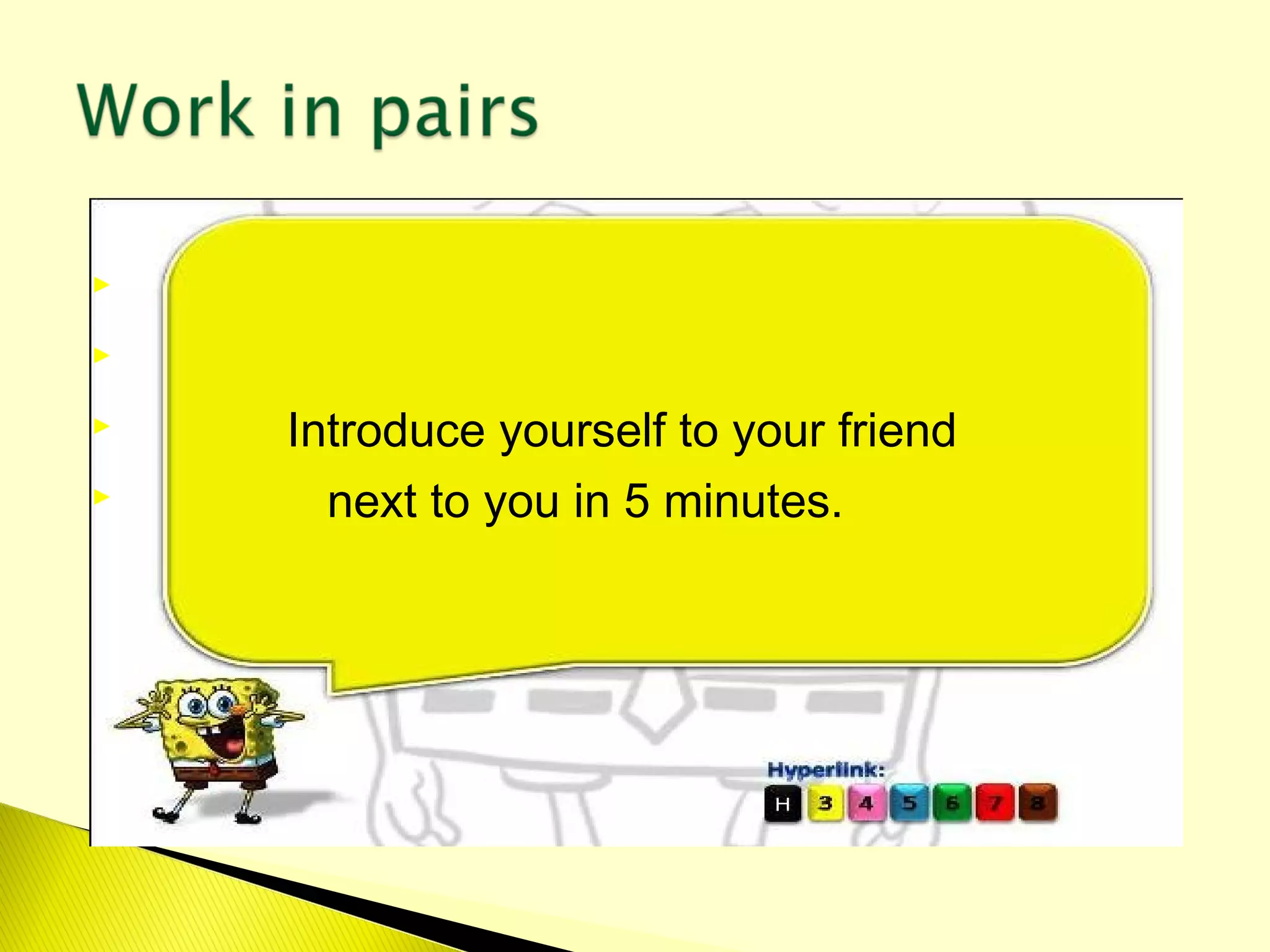 Work in pairs

Introduce yourself to your friend next to you in 5 minutes.

Hyperlink:
H 3 4 5 6 7 8